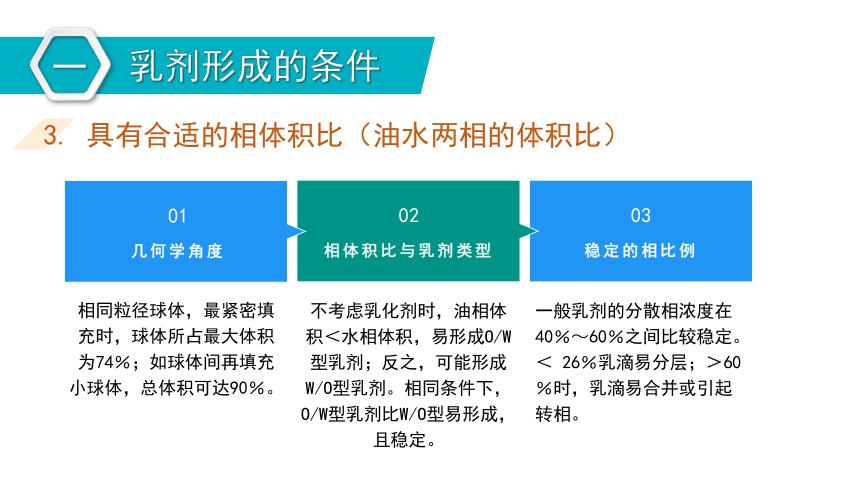 一 乳剂形成的条件

3. 具有合适的相体积比（油水两相的体积比）

01
几何学角度

相同粒径球体，最紧密填充时，球体所占最大体积为74%；如球体间再填充小球体，总体积可达90%。

02
相体积比与乳剂类型

不考虑乳化剂时，油相体积＜水相体积，易形成O/W型乳剂；反之，可能形成W/O型乳剂。相同条件下，O/W型乳剂比W/O型易形成，且稳定。

03
稳定的相比例

一般乳剂的分散相浓度在40%～60%之间比较稳定。＜ 26%乳滴易分层；＞60%时，乳滴易合并或引起转相。